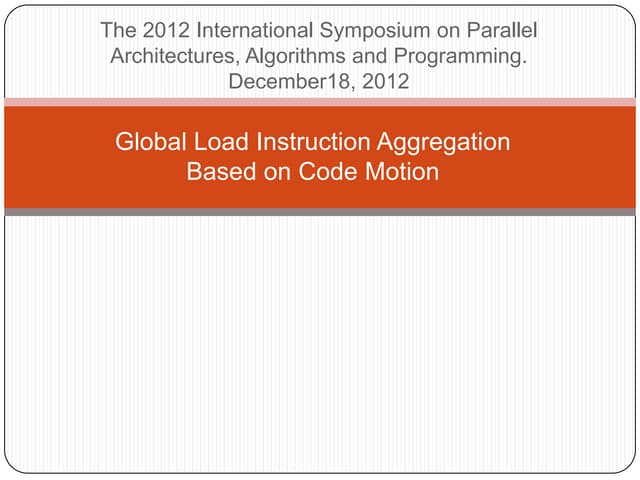 The 2012 International Symposium on Parallel Architectures, Algorithms and Programming. December18, 2012

Global Load Instruction Aggregation Based on Code Motion